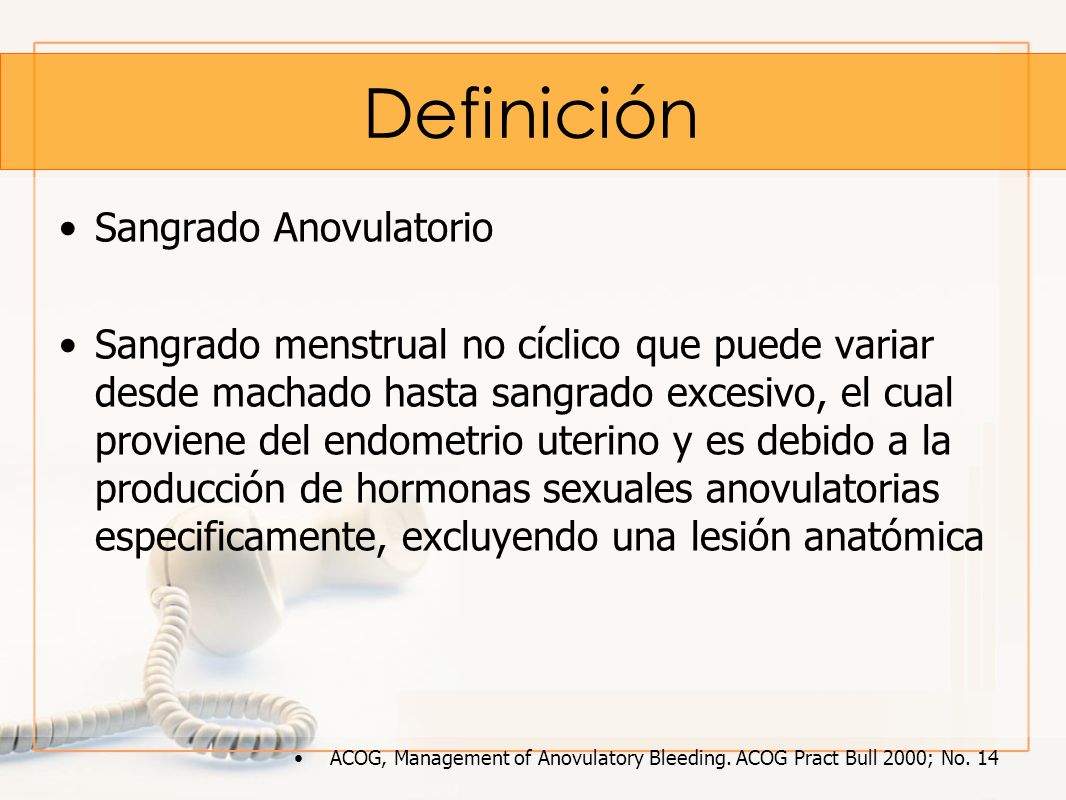 Definición

• Sangrado Anovulatorio

• Sangrado menstrual no cíclico que puede variar desde machado hasta sangrado excesivo, el cual proviene del endometrio uterino y es debido a la producción de hormonas sexuales anovulatorias especificamente, excluyendo una lesión anatómica

• ACOG, Management of Anovulatory Bleeding. ACOG Pract Bull 2000; No. 14